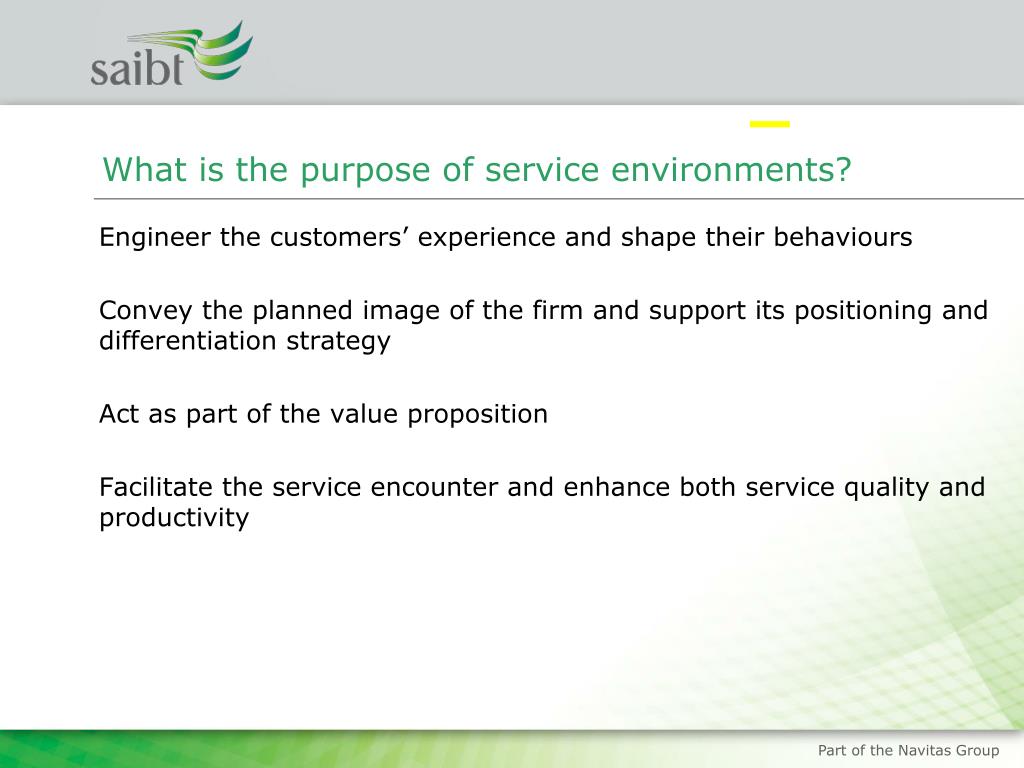 saibt

What is the purpose of service environments?

Engineer the customers’ experience and shape their behaviours

Convey the planned image of the firm and support its positioning and differentiation strategy

Act as part of the value proposition

Facilitate the service encounter and enhance both service quality and productivity

Part of the Navitas Group